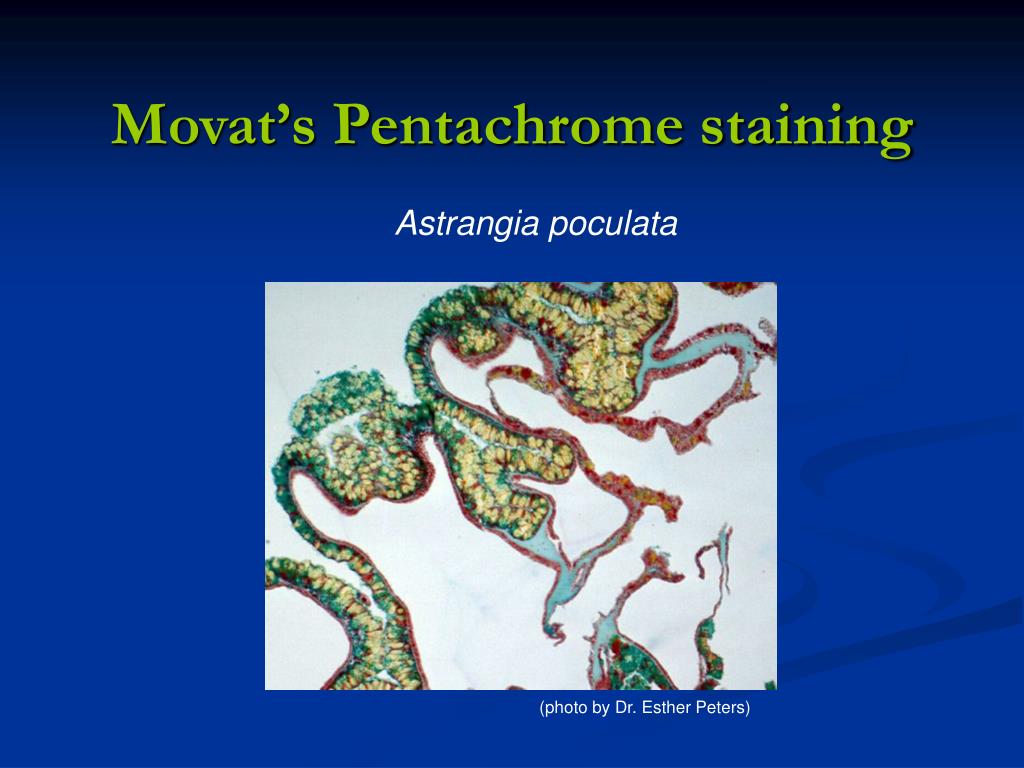 Movat's Pentachrome staining

Astrangia poculata

(photo by Dr. Esther Peters)